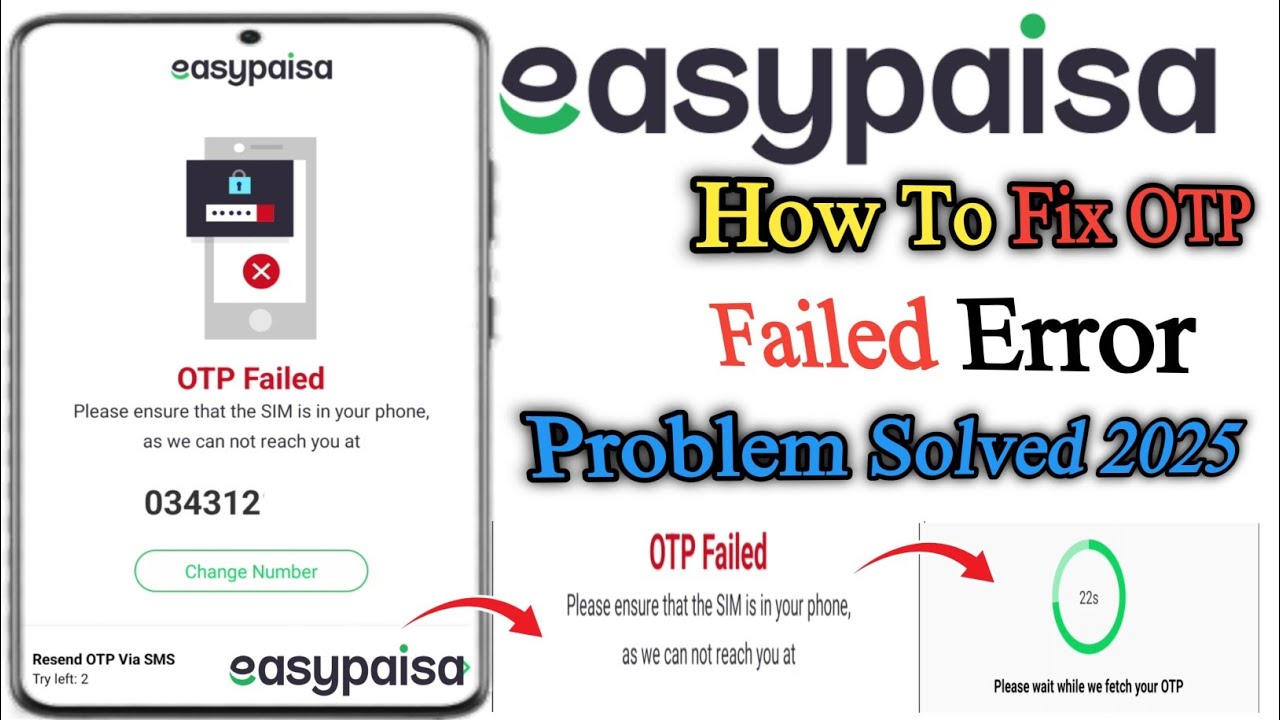 easypaisa

OTP Failed

Please ensure that the SIM is in your phone, as we can not reach you at

034312

Change Number

Resend OTP Via SMS
Try left: 2

easypaisa

easypaisa

How To Fix OTP Failed Error Problem Solved 2025

OTP Failed

Please ensure that the SIM is in your phone, as we can not reach you at

22s

Please wait while we fetch your OTP